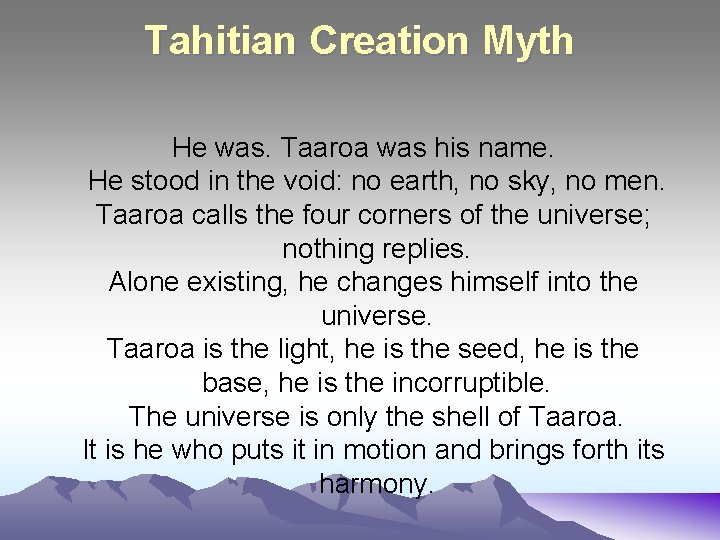 Tahitian Creation Myth

He was. Taaroa was his name.
He stood in the void: no earth, no sky, no men.
Taaroa calls the four corners of the universe; nothing replies.
Alone existing, he changes himself into the universe.
Taaroa is the light, he is the seed, he is the base, he is the incorruptible.
The universe is only the shell of Taaroa.
It is he who puts it in motion and brings forth its harmony.